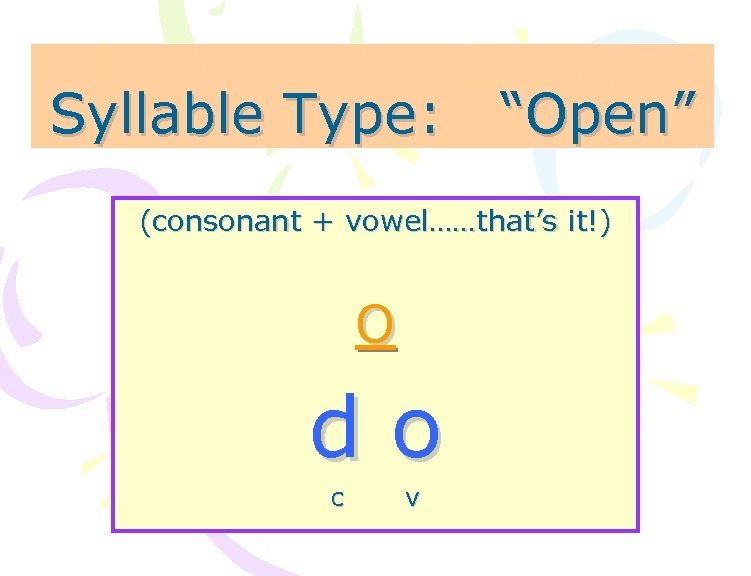 Syllable Type: “Open”

(consonant + vowel……that’s it!)

o

d o

c v